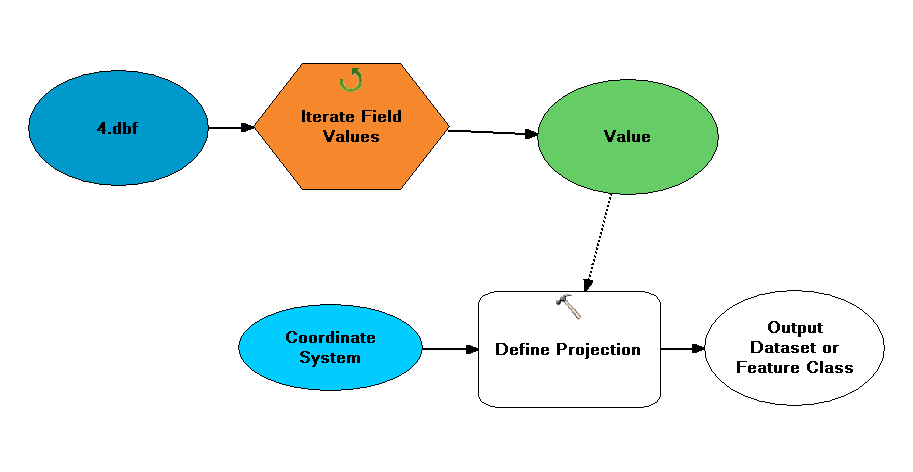 4.dbf

Iterate Field Values

Value

Coordinate System

Define Projection

Output Dataset or Feature Class